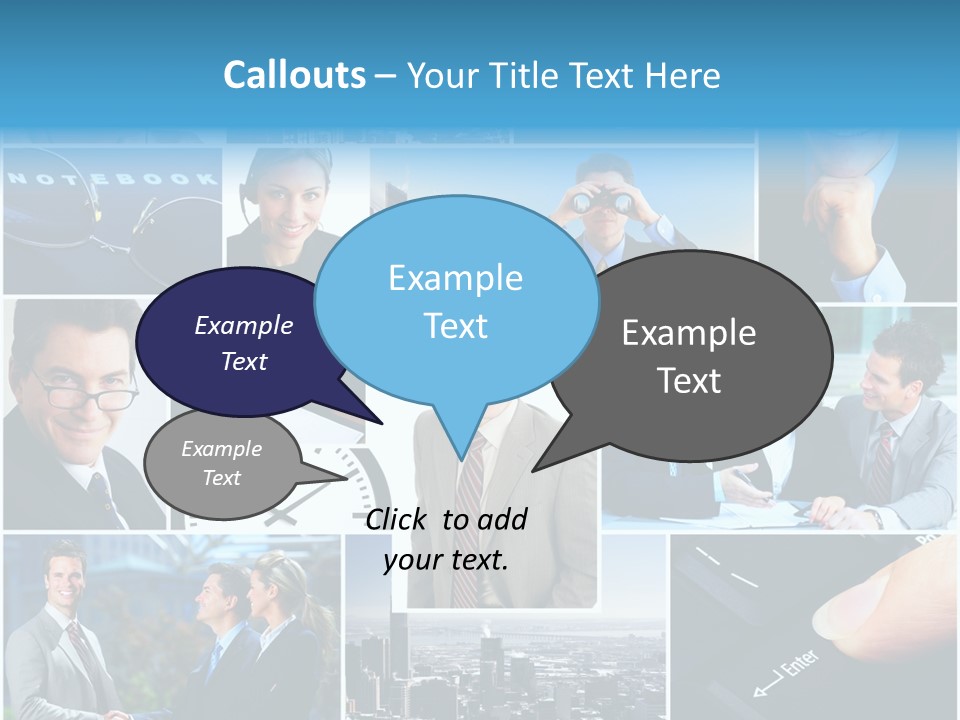 Callouts – Your Title Text Here

NOTEBOOK

Example Text

Example Text

Example Text

Example Text

Click to add your text.

Enter